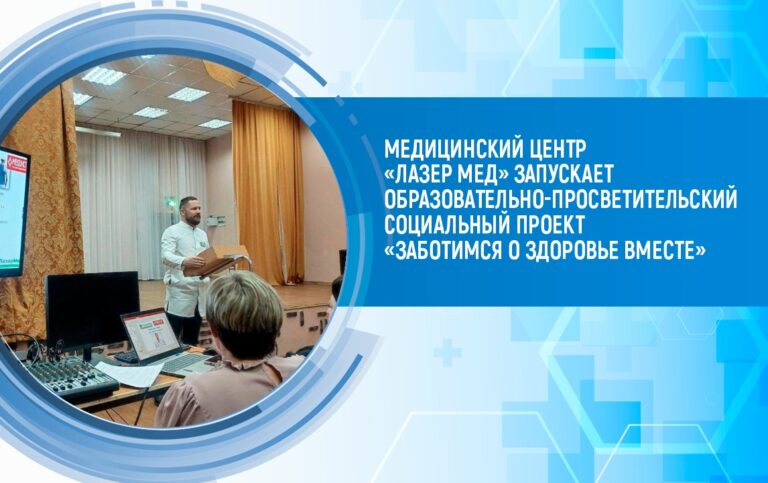 МЕДИЦИНСКИЙ ЦЕНТР «ЛАЗЕР МЕД» ЗАПУСКАЕТ ОБРАЗОВАТЕЛЬНО-ПРОСВЕТИТЕЛЬСКИЙ СОЦИАЛЬНЫЙ ПРОЕКТ «ЗАБОТИМСЯ О ЗДОРОВЬЕ ВМЕСТЕ»